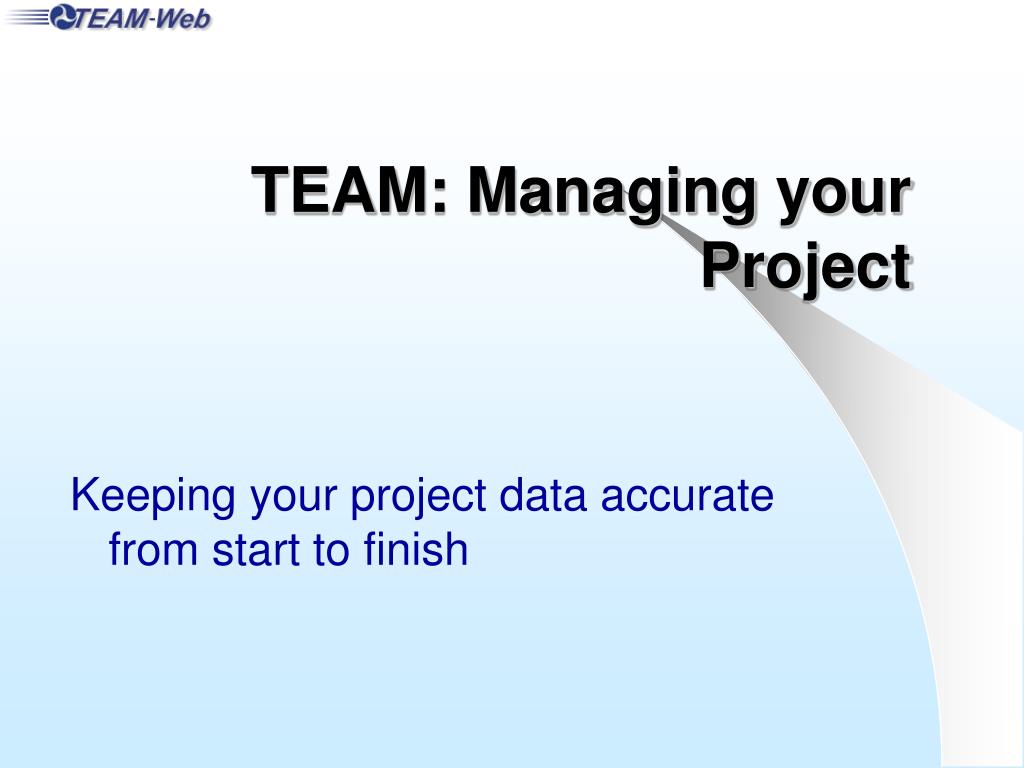 TEAM-Web

TEAM: Managing your Project

Keeping your project data accurate from start to finish